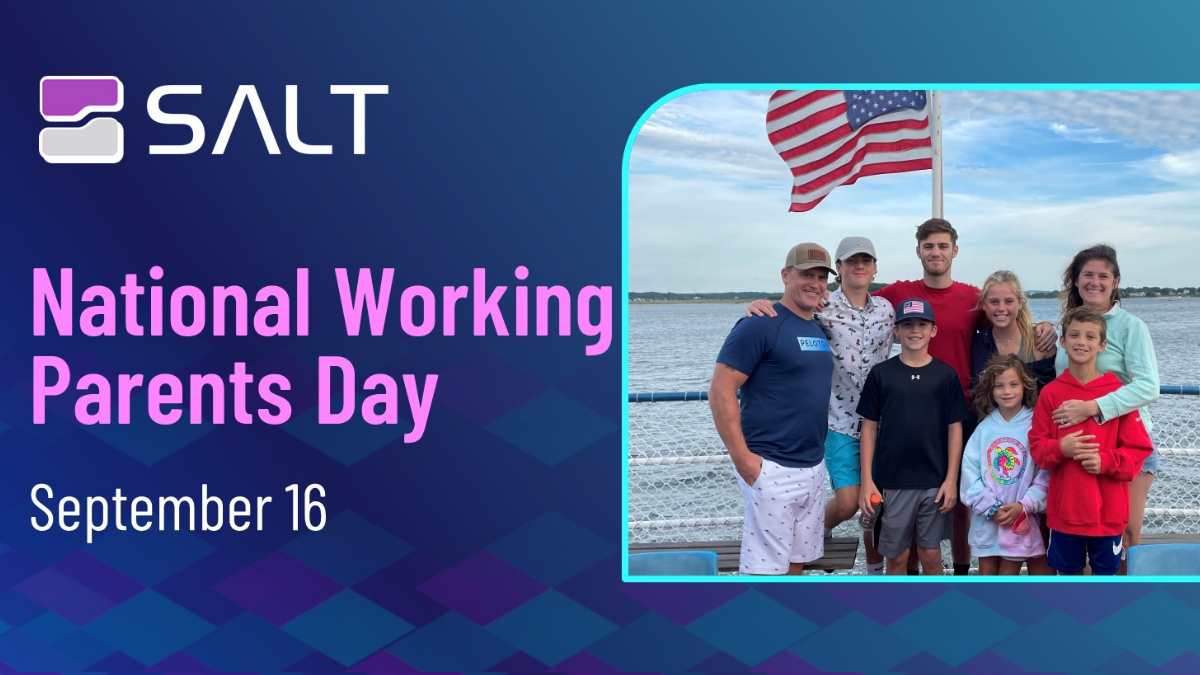 SALT

National Working Parents Day

September 16

PELOTON